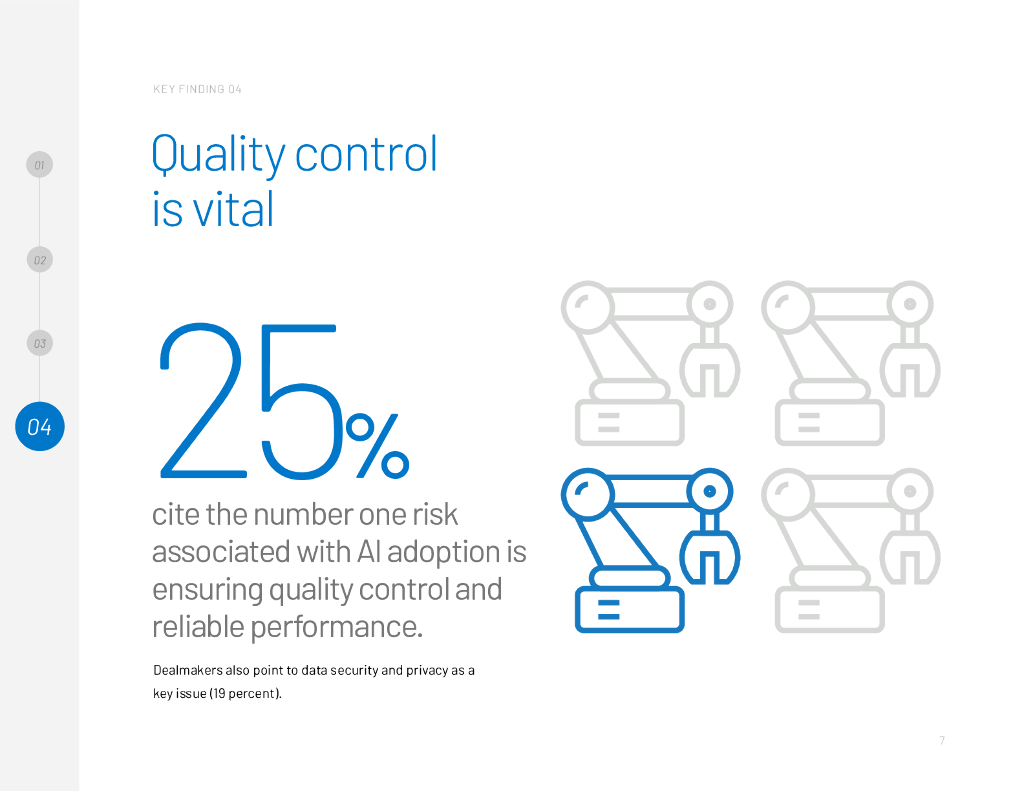 01

02

03

04

KEY FINDING 04

Quality control is vital

25%

cite the number one risk associated with AI adoption is ensuring quality control and reliable performance.

Dealmakers also point to data security and privacy as a key issue (19 percent).

7